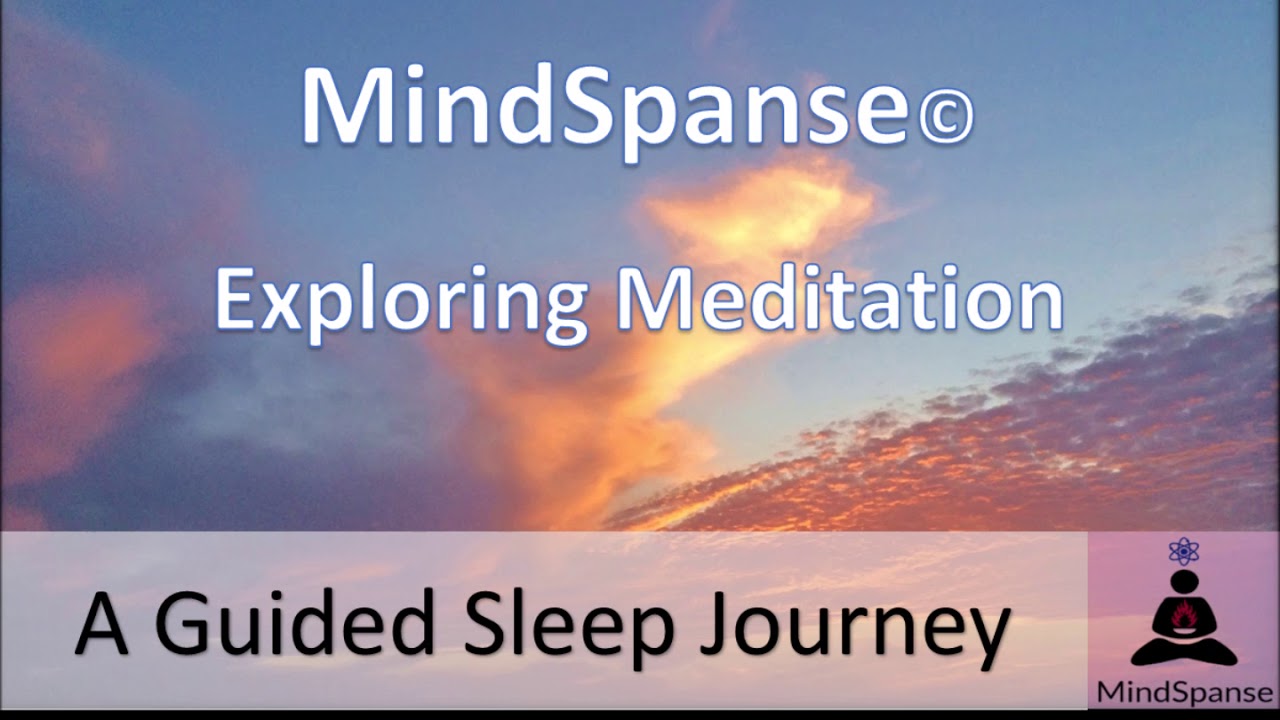 MindSpanse©

Exploring Meditation

A Guided Sleep Journey

MindSpanse